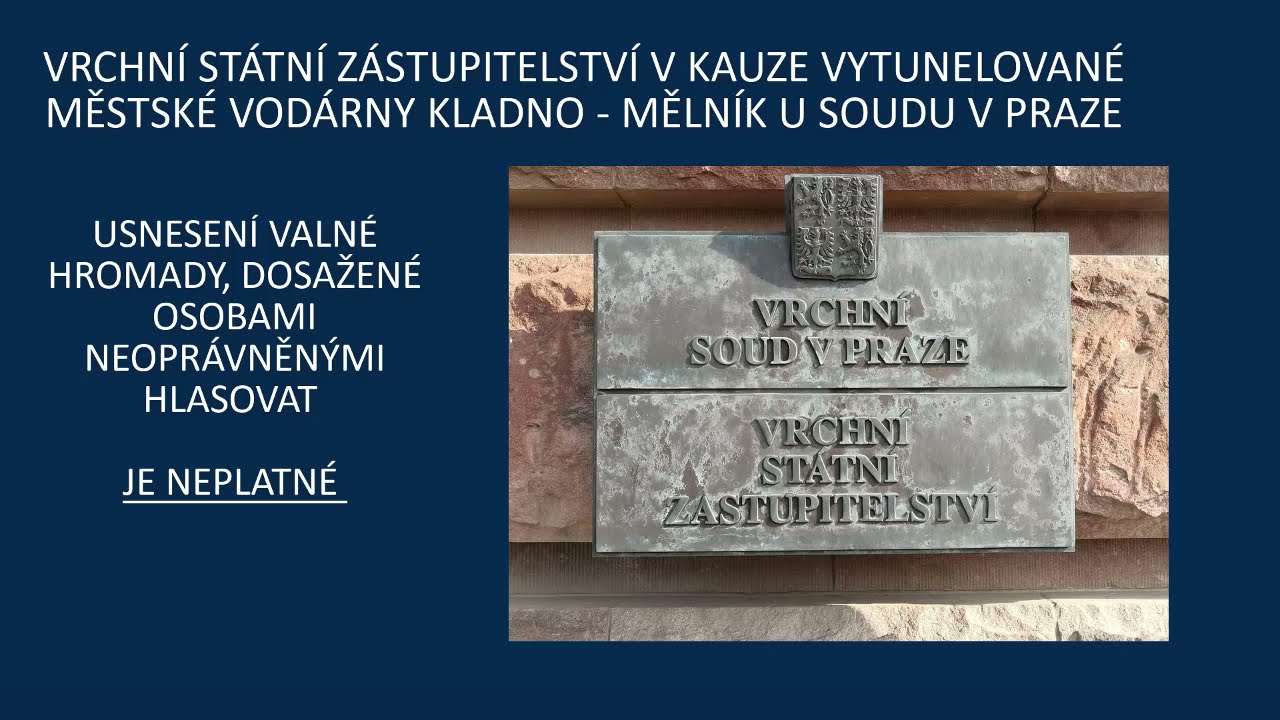 VRCHNÍ STÁTNÍ ZÁSTUPITELSTVÍ V KAUZE VYTUNELOVANÉ MĚSTSKÉ VODÁRNY KLADNO - MĚLNÍK U SOUDU V PRAZE

USNESENÍ VALNÉ HROMADY, DOSAŽENÉ OSOBAMI NEOPRÁVNĚNÝMI HLASOVAT

JE NEPLATNÉ

VRCHNÍ
SOUD V PRAZE

VRCHNÍ
STÁTNÍ
ZASTUPITELSTVÍ